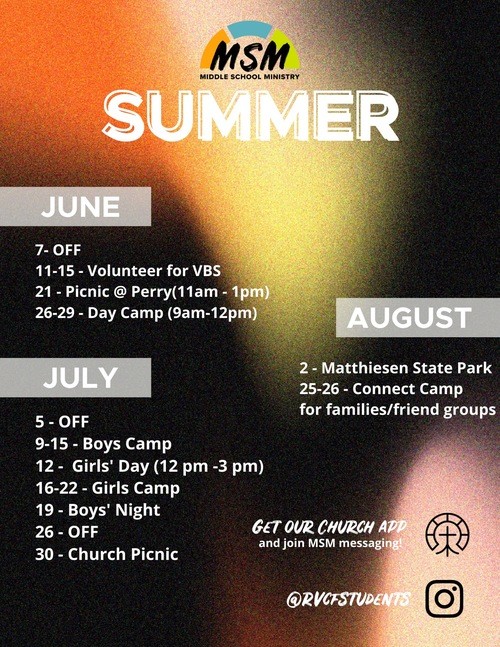 MSM
MIDDLE SCHOOL MINISTRY

SUMMER

JUNE

7- OFF
11-15 - Volunteer for VBS
21 - Picnic @ Perry(11am - 1pm)
26-29 - Day Camp (9am-12pm)

JULY

5 - OFF
9-15 - Boys Camp
12 - Girls' Day (12 pm -3 pm)
16-22 - Girls Camp
19 - Boys' Night
26 - OFF
30 - Church Picnic

AUGUST

2 - Matthiesen State Park
25-26 - Connect Camp for families/friend groups

GET OUR CHURCH APP
and join MSM messaging!

@RVCFSTUDENTS